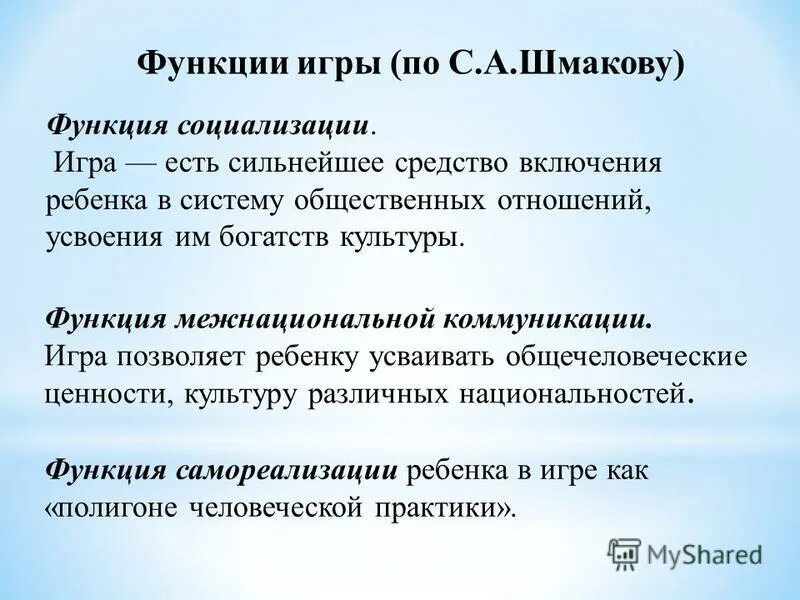 Функции игры (по С.А.Шмакову)

Функция социализации.
Игра — есть сильнейшее средство включения ребенка в систему общественных отношений, усвоения им богатств культуры.

Функция межнациональной коммуникации.
Игра позволяет ребенку усваивать общечеловеческие ценности, культуру различных национальностей.

Функция самореализации ребенка в игре как «полигоне человеческой практики».

MyShared